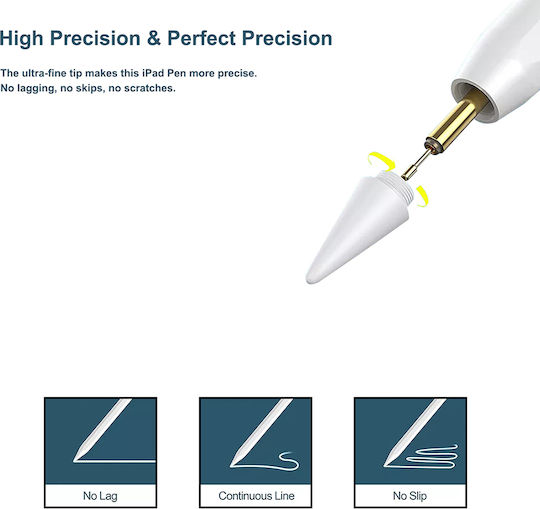 High Precision & Perfect Precision

The ultra-fine tip makes this iPad Pen more precise.
No lagging, no skips, no scratches.

No Lag

Continuous Line

No Slip